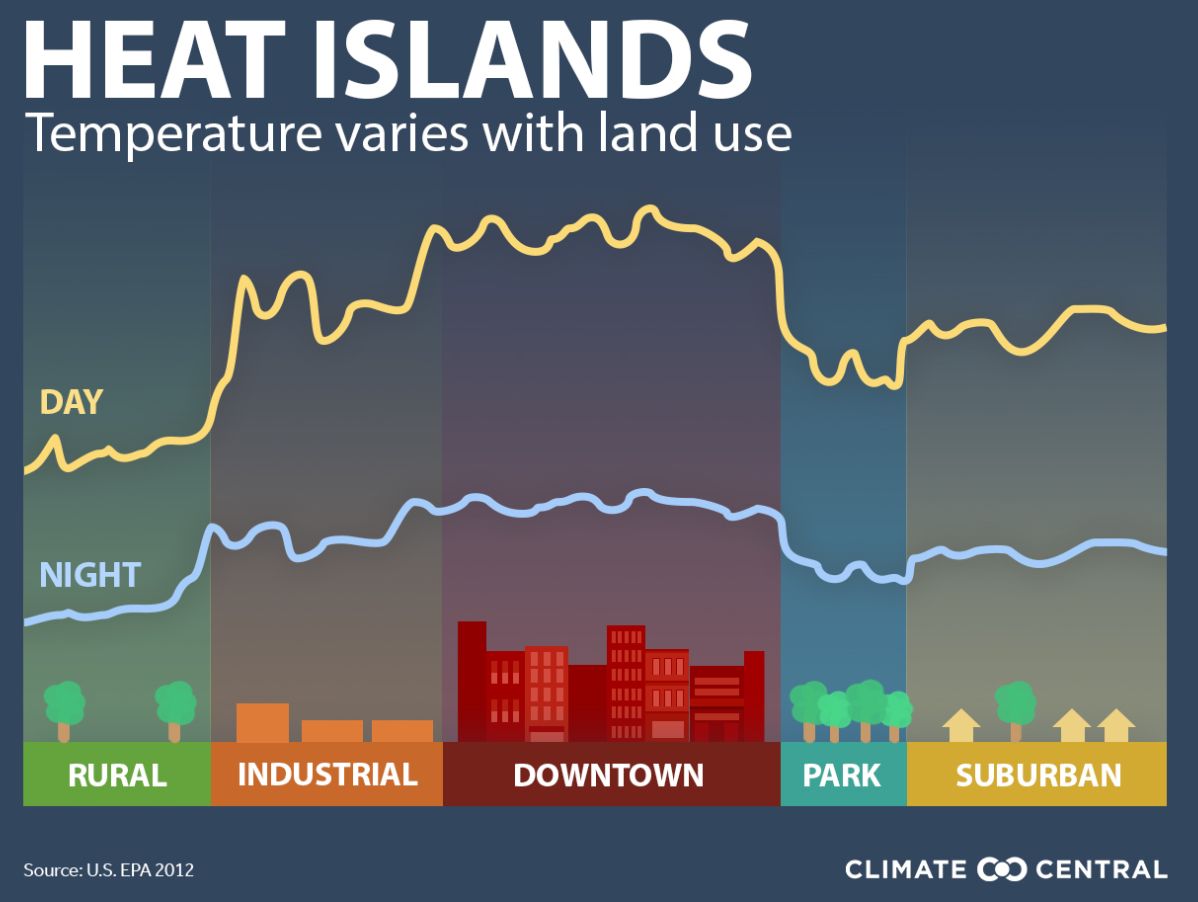 HEAT ISLANDS
Temperature varies with land use

DAY

NIGHT

RURAL
INDUSTRIAL
DOWNTOWN
PARK
SUBURBAN

Source: U.S. EPA 2012

CLIMATE CENTRAL